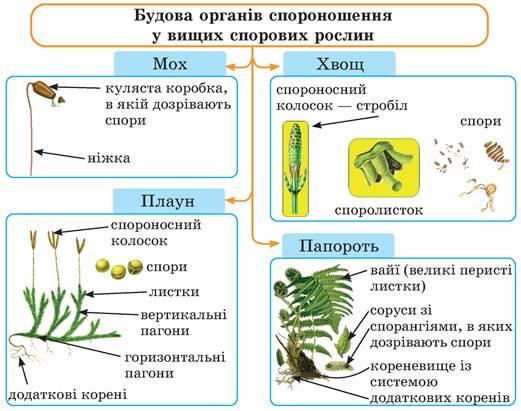 Будова органів спороношення у вищих спорових рослин

Мох

куляста коробка, в якій дозрівають спори

ніжка

Хвощ

спороносний колосок — стробіл

спори

споролисток

Плаун

спороносний колосок

спори

листки

вертикальні пагони

горизонтальні пагони

додаткові корені

Папороть

вайї (великі перисті листки)

соруси зі спорангіями, в яких дозрівають спори

кореневище із системою додаткових коренів